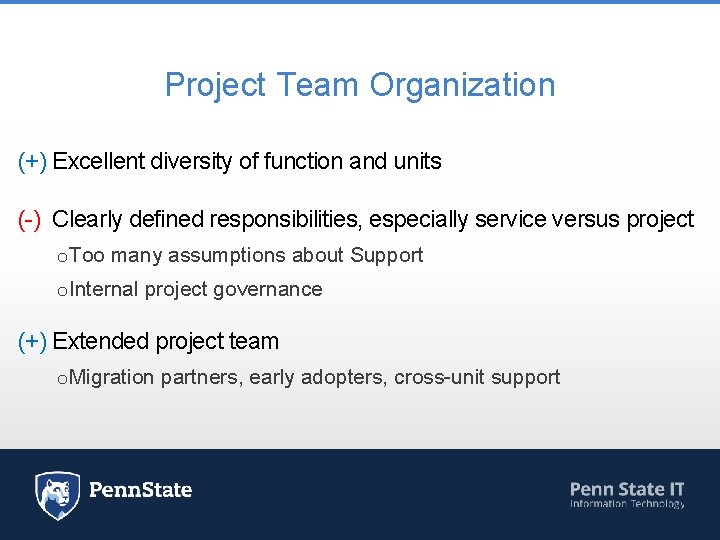 Project Team Organization

(+) Excellent diversity of function and units

(-) Clearly defined responsibilities, especially service versus project

o Too many assumptions about Support

o Internal project governance

(+) Extended project team

o Migration partners, early adopters, cross-unit support

PennState

Penn State IT
Information Technology